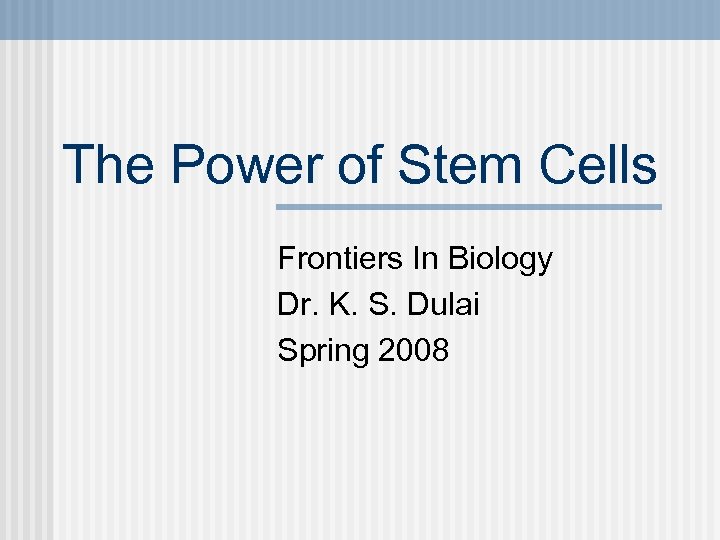 The Power of Stem Cells

Frontiers In Biology
Dr. K. S. Dulai
Spring 2008